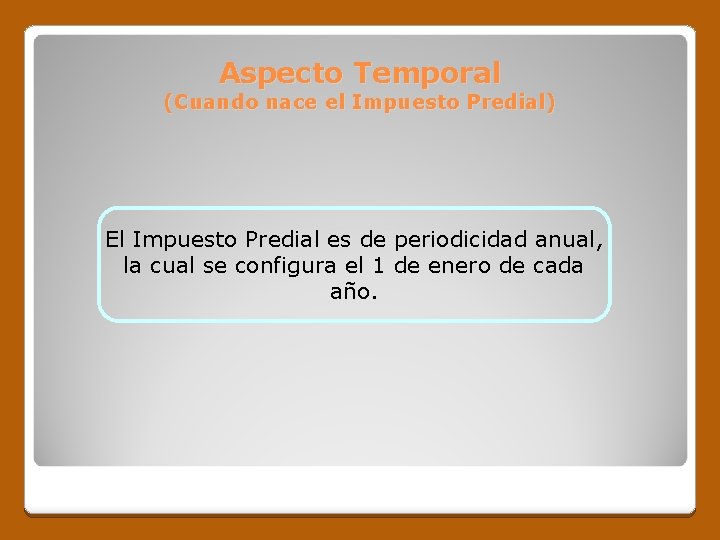 Aspecto Temporal
(Cuando nace el Impuesto Predial)

El Impuesto Predial es de periodicidad anual, la cual se configura el 1 de enero de cada año.